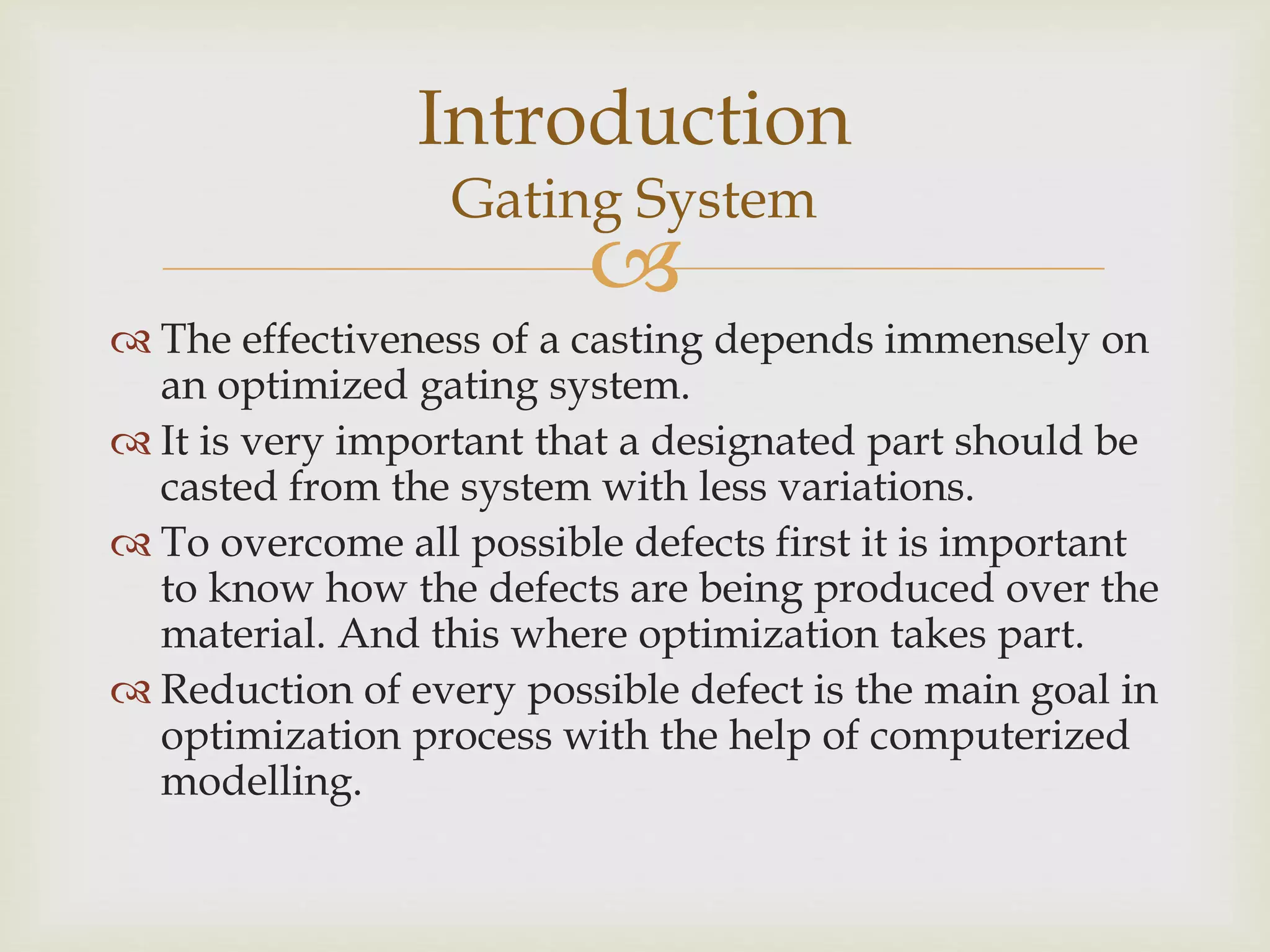 Introduction
Gating System

The effectiveness of a casting depends immensely on an optimized gating system.

It is very important that a designated part should be casted from the system with less variations.

To overcome all possible defects first it is important to know how the defects are being produced over the material. And this where optimization takes part.

Reduction of every possible defect is the main goal in optimization process with the help of computerized modelling.